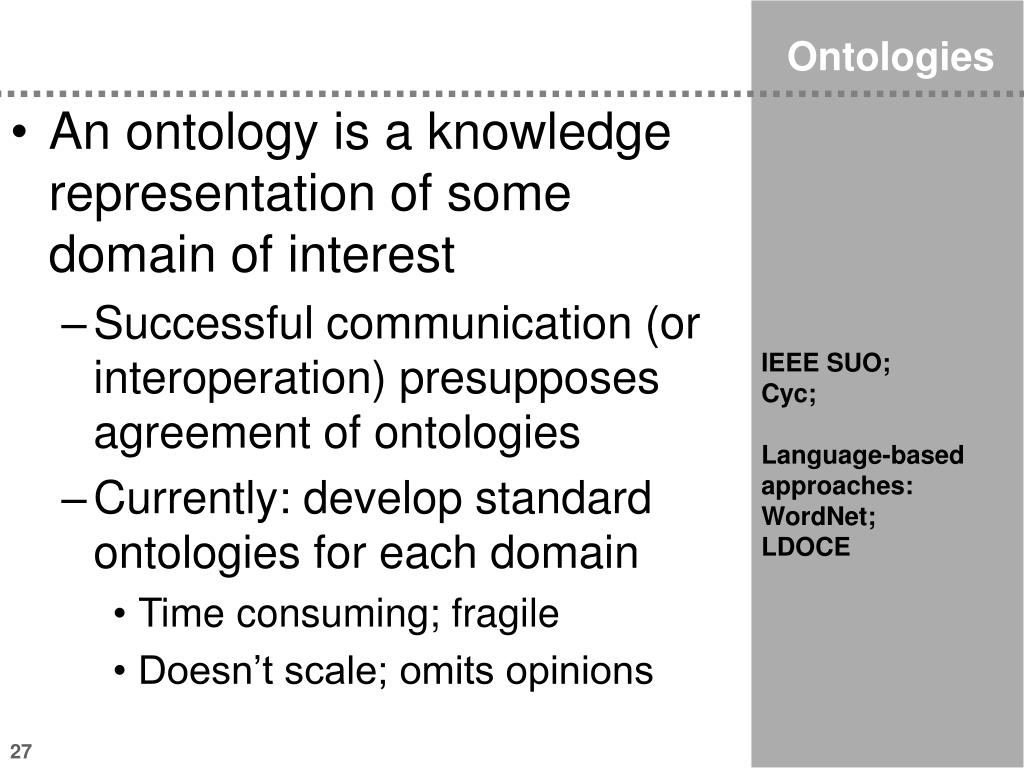 Ontologies

• An ontology is a knowledge representation of some domain of interest

– Successful communication (or interoperation) presupposes agreement of ontologies

– Currently: develop standard ontologies for each domain

• Time consuming; fragile

• Doesn’t scale; omits opinions

IEEE SUO;
Cyc;

Language-based approaches:
WordNet;
LDOCE

27